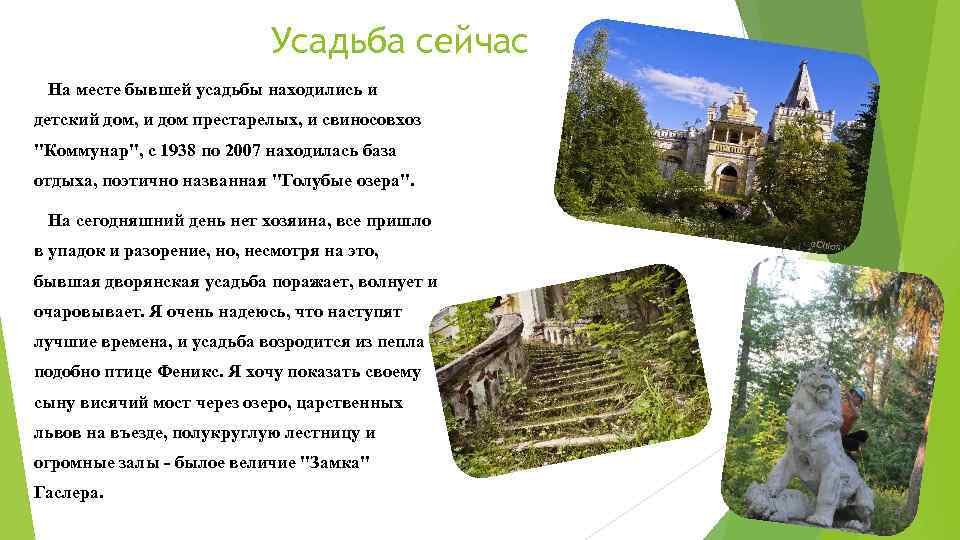 Усадьба сейчас

На месте бывшей усадьбы находились и детский дом, и дом престарелых, и свиносовхоз "Коммунар", с 1938 по 2007 находилась база отдыха, поэтично названная "Голубые озера".

На сегодняшний день нет хозяина, все пришло в упадок и разорение, но, несмотря на это, бывшая дворянская усадьба поражает, волнует и очаровывает. Я очень надеюсь, что наступят лучшие времена, и усадьба возродится из пепла подобно птице Феникс. Я хочу показать своему сыну висячий мост через озеро, царственных львов на въезде, полукруглую лестницу и огромные залы - былое величие "Замка" Гаслера.